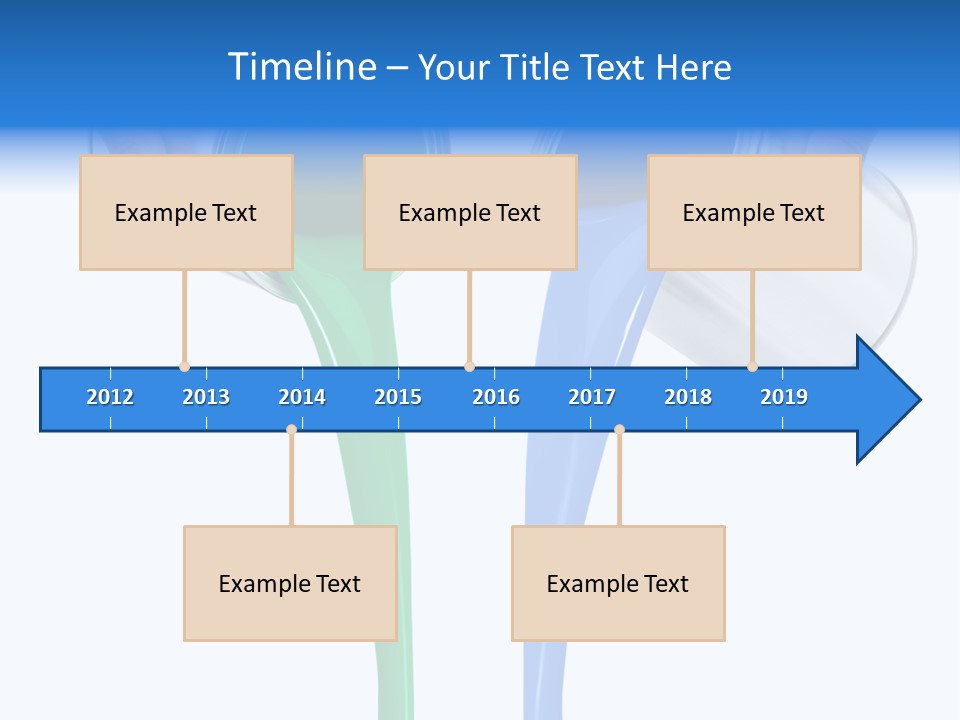 Timeline – Your Title Text Here

Example Text

Example Text

Example Text

2012 2013 2014 2015 2016 2017 2018 2019

Example Text

Example Text